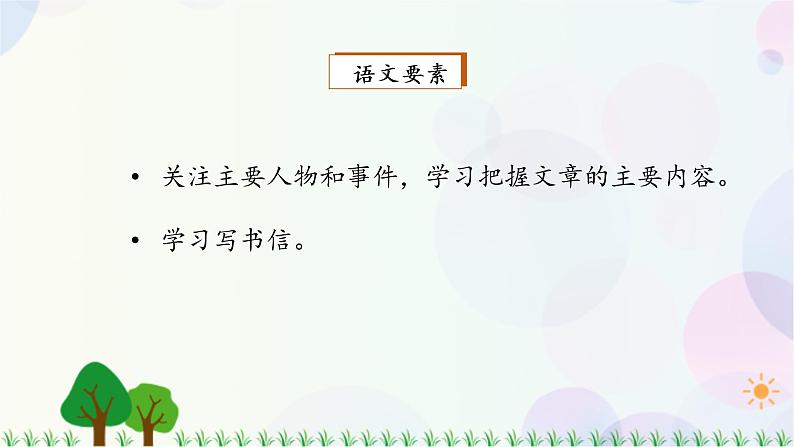 语文要素

• 关注主要人物和事件，学习把握文章的主要内容。

• 学习写书信。